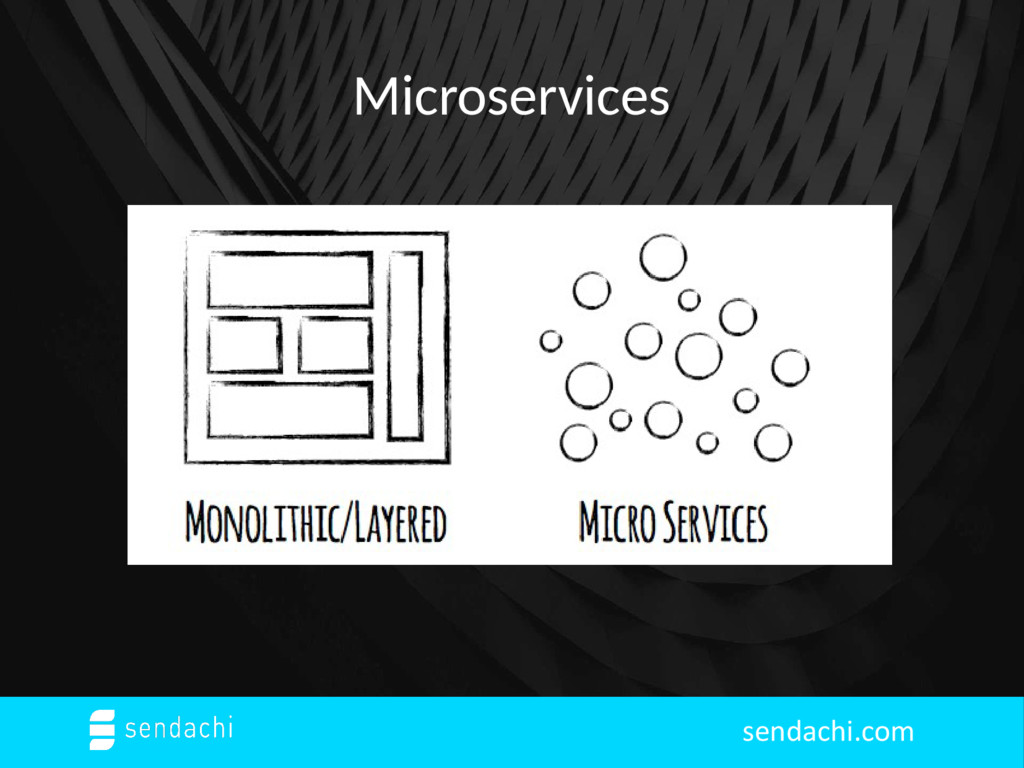 Microservices

MONOLITHIC/LAYERED

MICRO SERVICES

sendachi

sendachi.com